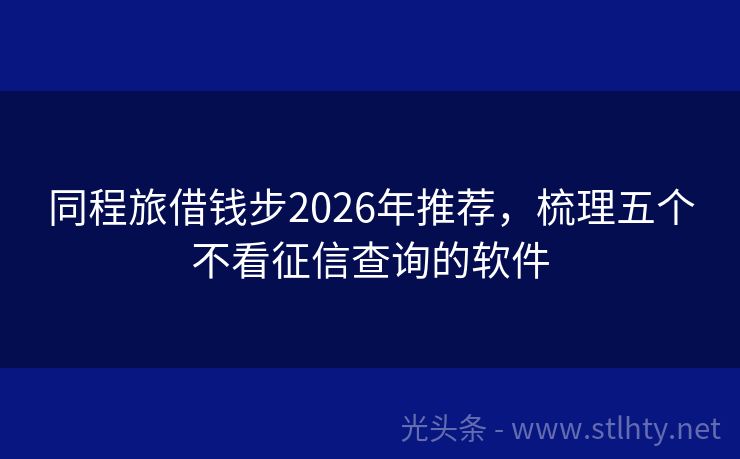 同程旅借钱步2026年推荐，梳理五个不看征信查询的软件

光头条 - www.stlhty.net